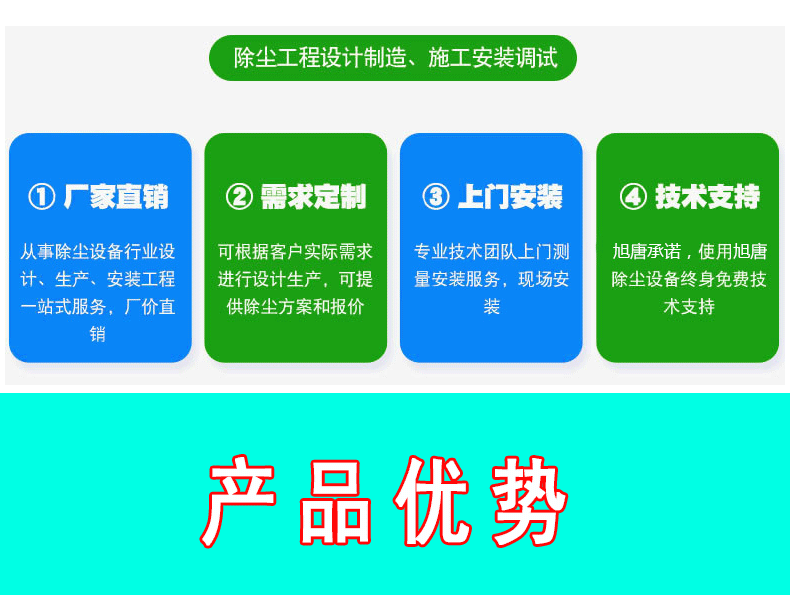 除尘工程设计制造、施工安装调试

① 厂家直销

从事除尘设备行业设计、生产、安装工程一站式服务，厂价直销

② 需求定制

可根据客户实际需求进行设计生产，可提供除尘方案和报价

③ 上门安装

专业技术团队上门测量安装服务，现场安装

④ 技术支持

旭唐承诺，使用旭唐除尘设备终身免费技术支持

产品优势